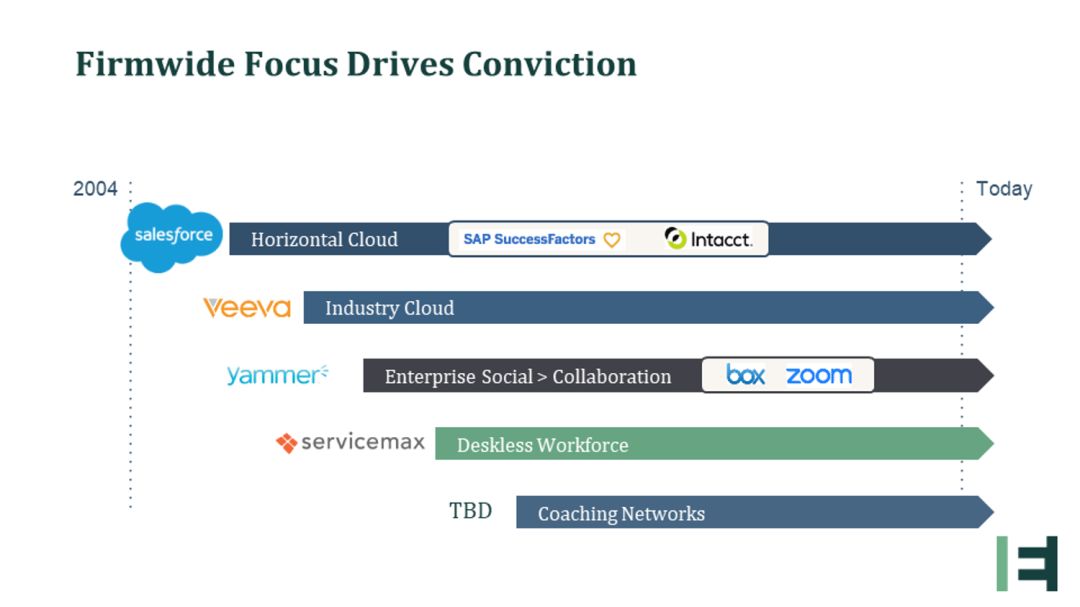 Firmwide Focus Drives Conviction

2004

Today

salesforce

Horizontal Cloud

SAP SuccessFactors

Intacct.

Veeva

Industry Cloud

yammer

Enterprise Social > Collaboration

box

zoom

servicemax

Deskless Workforce

TBD

Coaching Networks